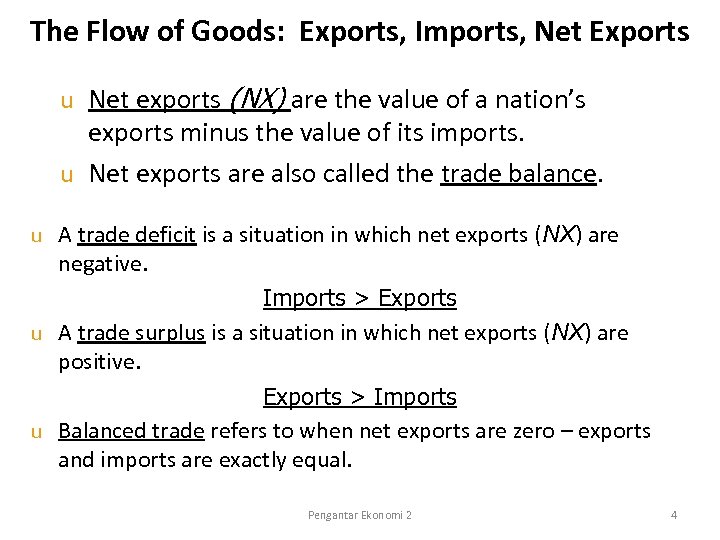 The Flow of Goods: Exports, Imports, Net Exports

u Net exports (NX) are the value of a nation's exports minus the value of its imports.

u Net exports are also called the trade balance.

u A trade deficit is a situation in which net exports (NX) are negative.

Imports > Exports

u A trade surplus is a situation in which net exports (NX) are positive.

Exports > Imports

u Balanced trade refers to when net exports are zero – exports and imports are exactly equal.

Pengantar Ekonomi 2

4